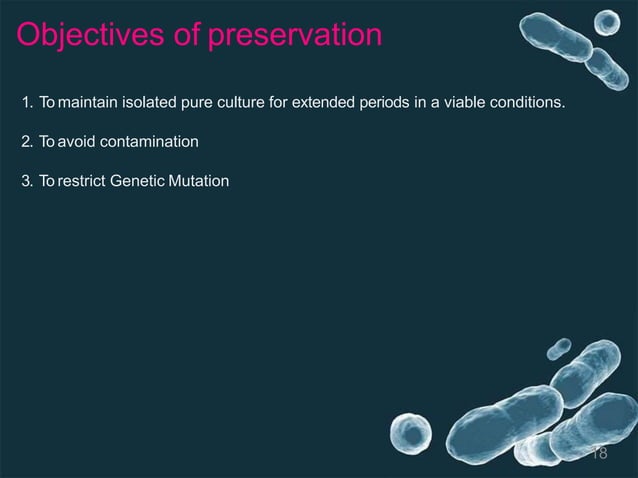 Objectives of preservation

1. To maintain isolated pure culture for extended periods in a viable conditions.

2. To avoid contamination

3. To restrict Genetic Mutation

18